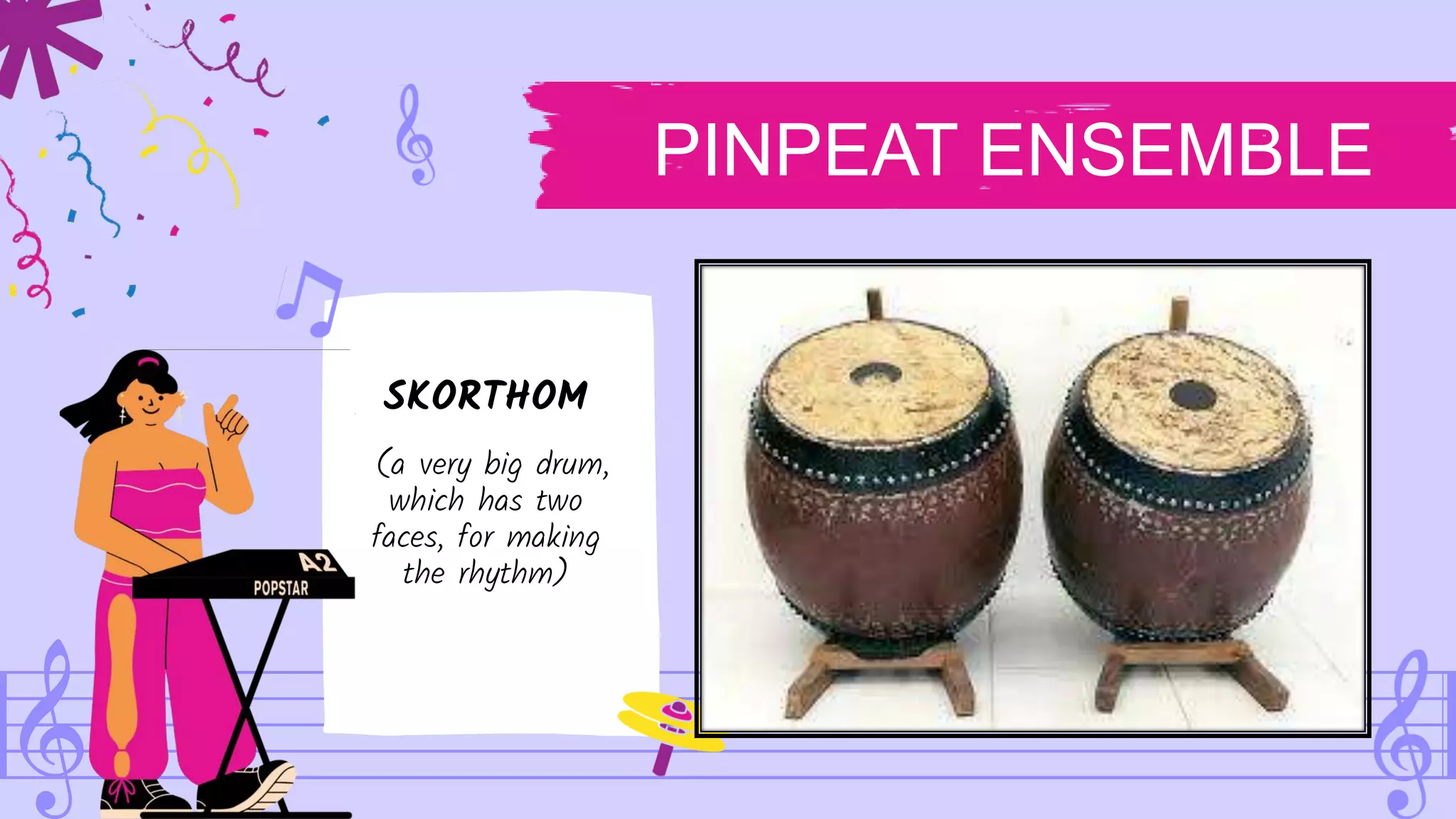 PINPEAT ENSEMBLE

SKORTHOM

(a very big drum, which has two faces, for making the rhythm)

A2
POPSTAR